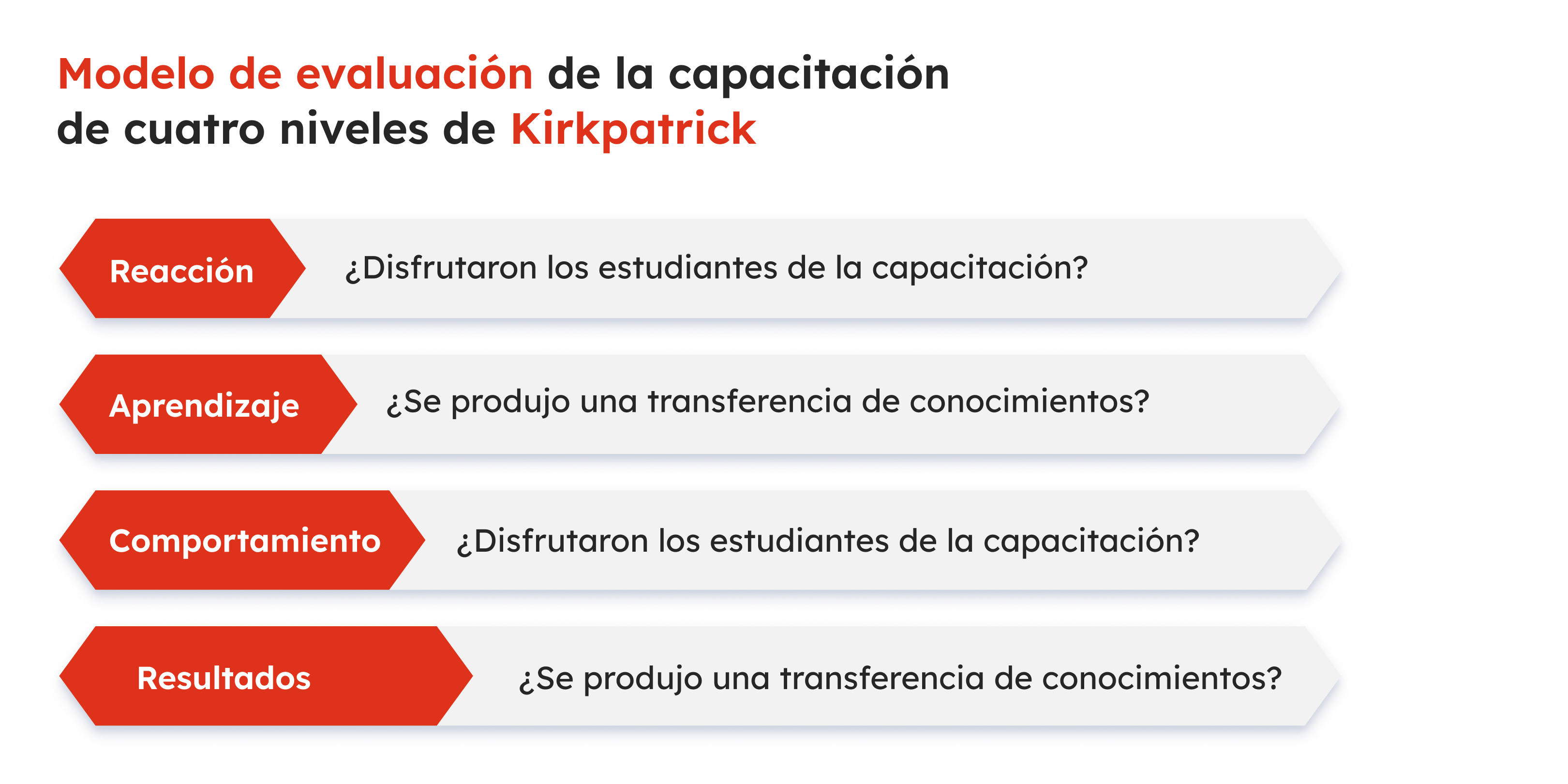 Modelo de evaluación de la capacitación de cuatro niveles de Kirkpatrick

Reacción ¿Disfrutaron los estudiantes de la capacitación?

Aprendizaje ¿Se produjo una transferencia de conocimientos?

Comportamiento ¿Disfrutaron los estudiantes de la capacitación?

Resultados ¿Se produjo una transferencia de conocimientos?